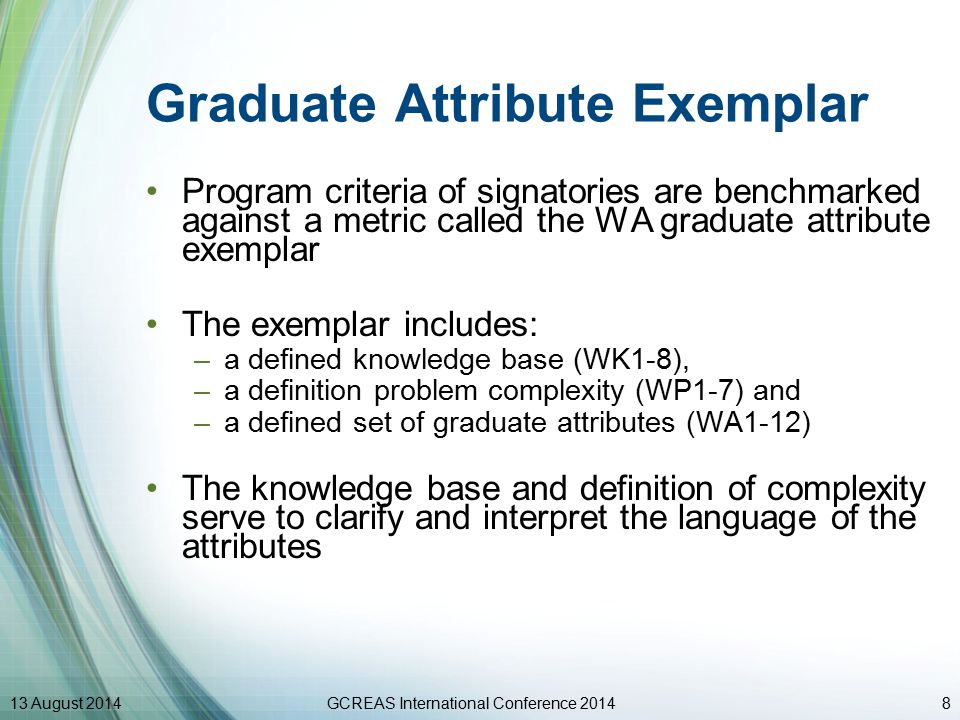 Graduate Attribute Exemplar

• Program criteria of signatories are benchmarked against a metric called the WA graduate attribute exemplar

• The exemplar includes:
– a defined knowledge base (WK1-8),
– a definition problem complexity (WP1-7) and
– a defined set of graduate attributes (WA1-12)

• The knowledge base and definition of complexity serve to clarify and interpret the language of the attributes

13 August 2014 GCREAS International Conference 2014 8